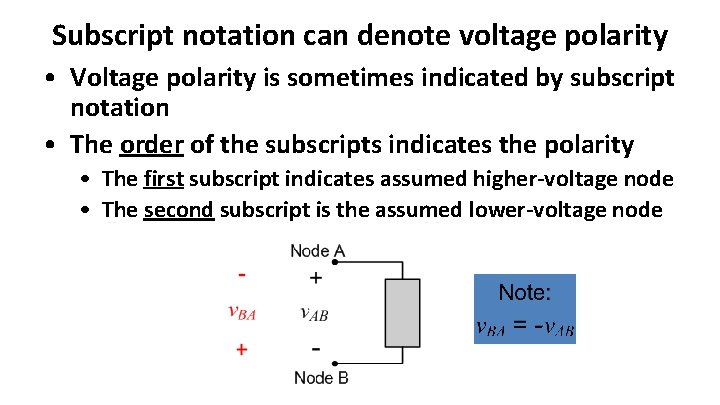 Subscript notation can denote voltage polarity

• Voltage polarity is sometimes indicated by subscript notation

• The order of the subscripts indicates the polarity
  • The first subscript indicates assumed higher-voltage node
  • The second subscript is the assumed lower-voltage node

Node A

-

+

$v_{BA}$

$v_{AB}$

+

-

Node B

Note:
$v_{BA} = -v_{AB}$